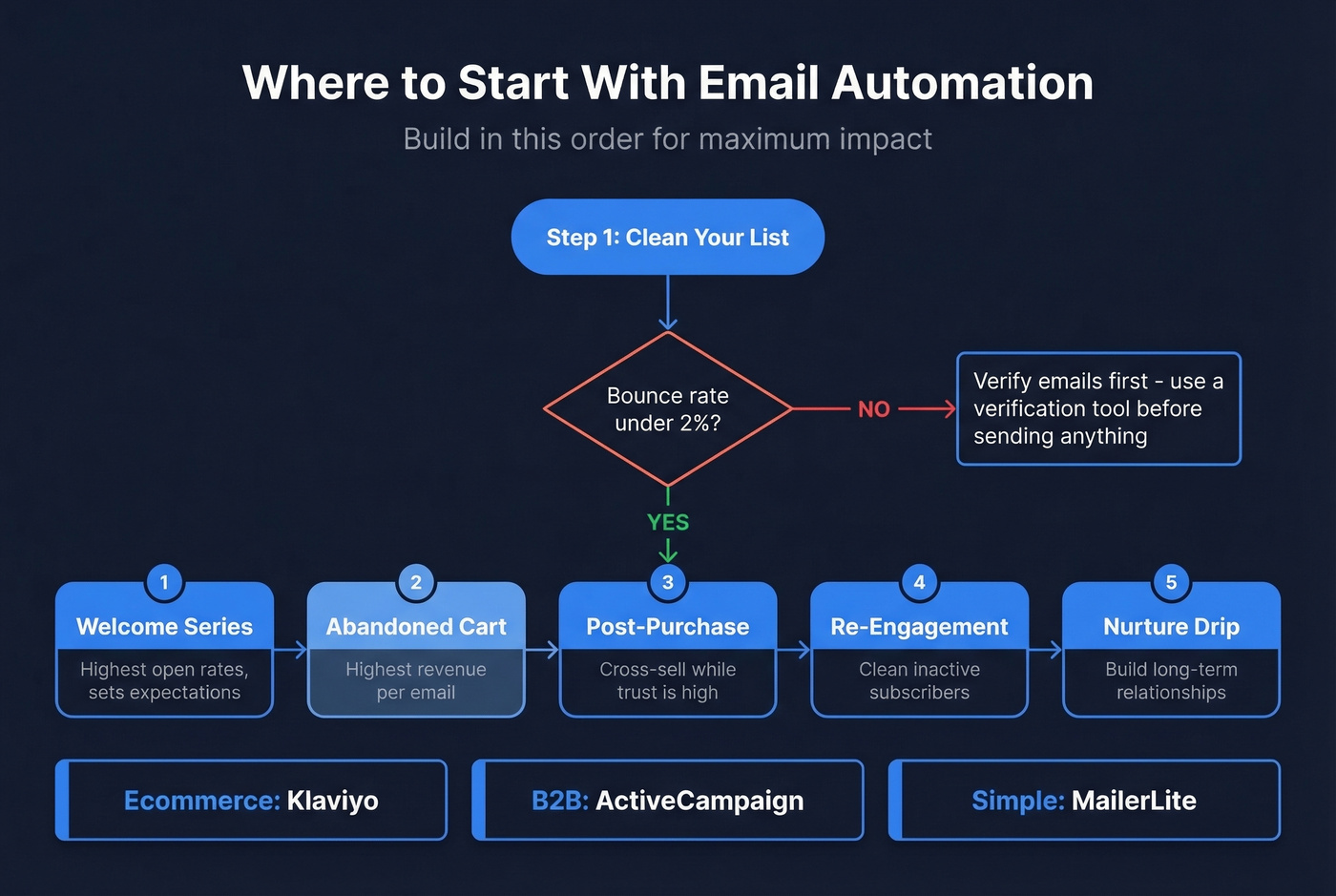 Where to Start With Email Automation

Build in this order for maximum impact

Step 1: Clean Your List

Bounce rate under 2%?

NO

Verify emails first - use a verification tool before sending anything

YES

1
Welcome Series
Highest open rates, sets expectations

2
Abandoned Cart
Highest revenue per email

3
Post-Purchase
Cross-sell while trust is high

4
Re-Engagement
Clean inactive subscribers

5
Nurture Drip
Build long-term relationships

Ecommerce: Klaviyo

B2B: ActiveCampaign

Simple: MailerLite